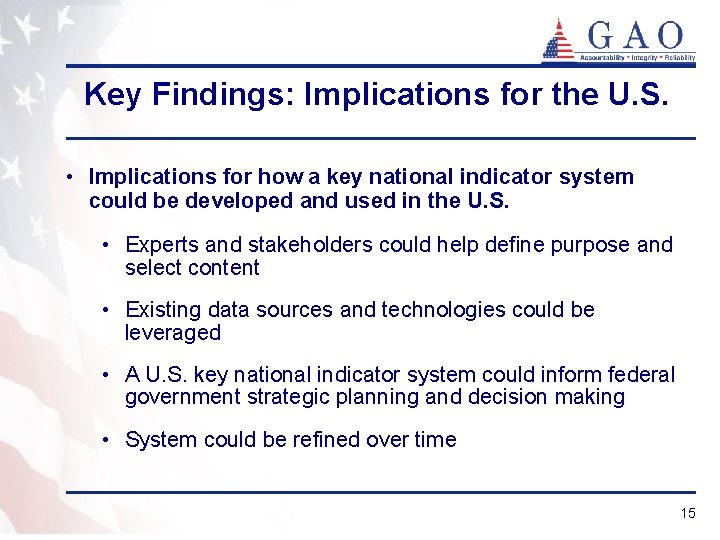 GAO
Accountability * Integrity * Reliability

Key Findings: Implications for the U.S.

• Implications for how a key national indicator system could be developed and used in the U.S.

• Experts and stakeholders could help define purpose and select content

• Existing data sources and technologies could be leveraged

• A U.S. key national indicator system could inform federal government strategic planning and decision making

• System could be refined over time

15